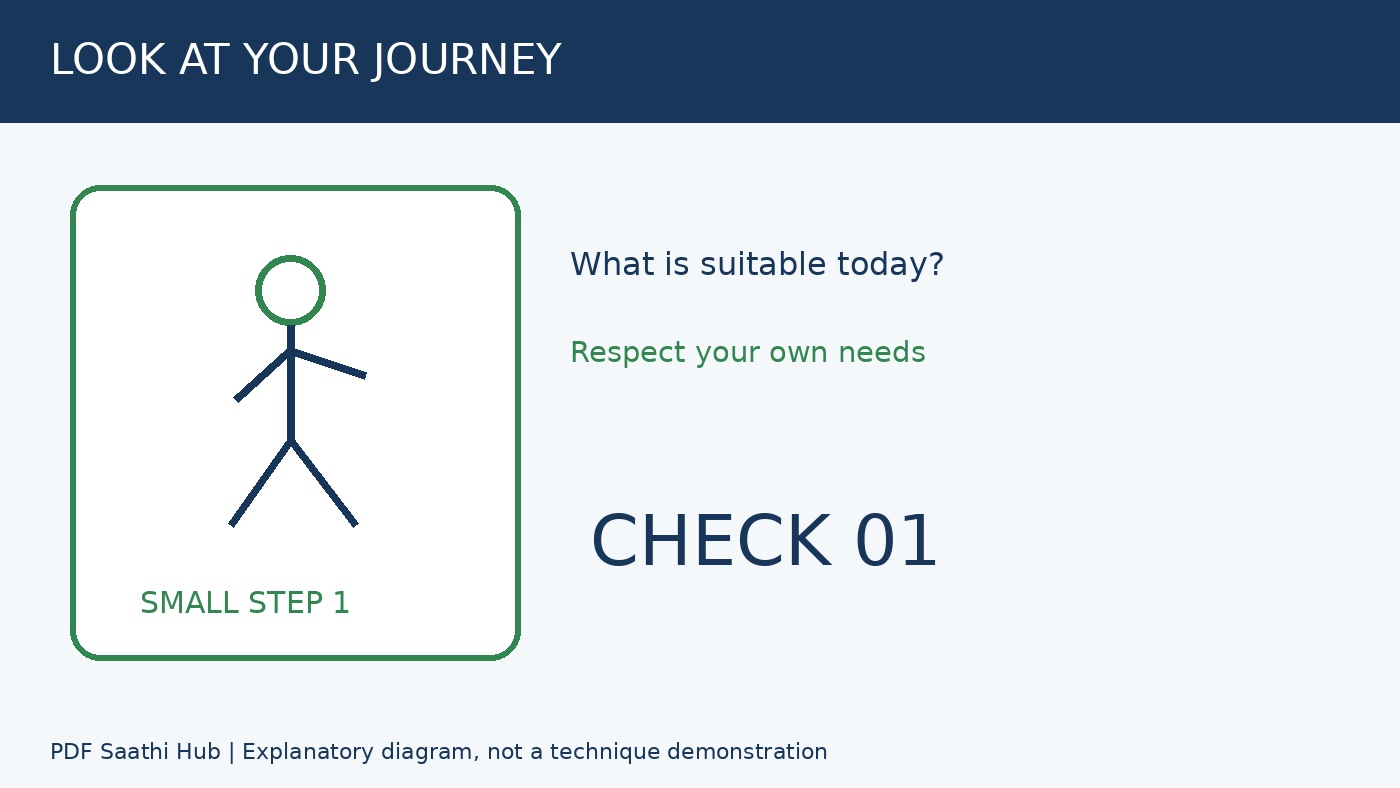 LOOK AT YOUR JOURNEY

SMALL STEP 1

What is suitable today?

Respect your own needs

CHECK 01

PDF Saathi Hub | Explanatory diagram, not a technique demonstration